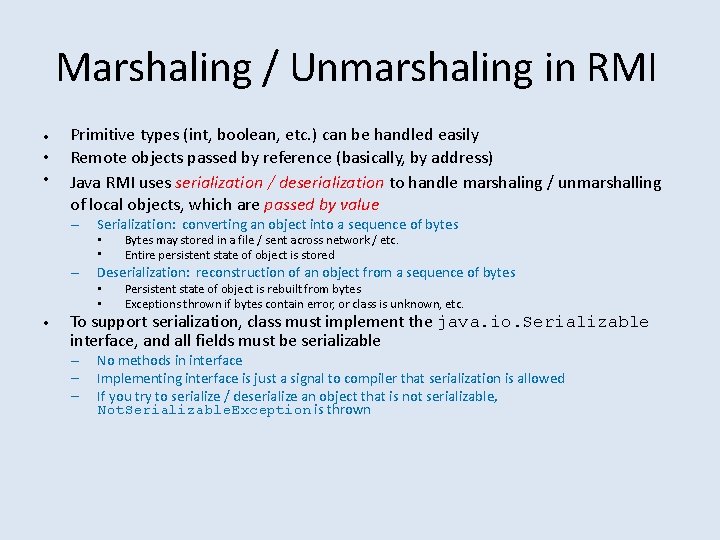 Marshaling / Unmarshaling in RMI

• Primitive types (int, boolean, etc.) can be handled easily
• Remote objects passed by reference (basically, by address)
• Java RMI uses serialization / deserialization to handle marshaling / unmarshalling of local objects, which are passed by value
– Serialization: converting an object into a sequence of bytes
▪ Bytes may stored in a file / sent across network / etc.
▪ Entire persistent state of object is stored
– Deserialization: reconstruction of an object from a sequence of bytes
▪ Persistent state of object is rebuilt from bytes
▪ Exceptions thrown if bytes contain error, or class is unknown, etc.
• To support serialization, class must implement the java.io.Serializable interface, and all fields must be serializable
– No methods in interface
– Implementing interface is just a signal to compiler that serialization is allowed
– If you try to serialize / deserialize an object that is not serializable, NotSerializableException is thrown